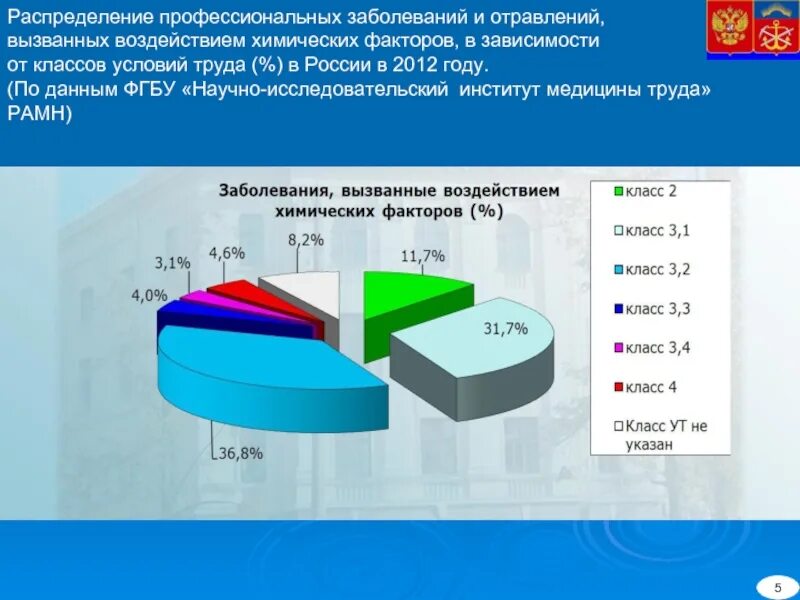 Распределение профессиональных заболеваний и отравлений, вызванных воздействием химических факторов, в зависимости от классов условий труда (%) в России в 2012 году.
(По данным ФГБУ «Научно-исследовательский институт медицины труда» РАМН)

Заболевания, вызванные воздействием химических факторов (%)

11,7%
31,7%
36,8%
4,0%
3,1%
4,6%
8,2%

класс 2
класс 3,1
класс 3,2
класс 3,3
класс 3,4
класс 4
Класс УТ не указан

5